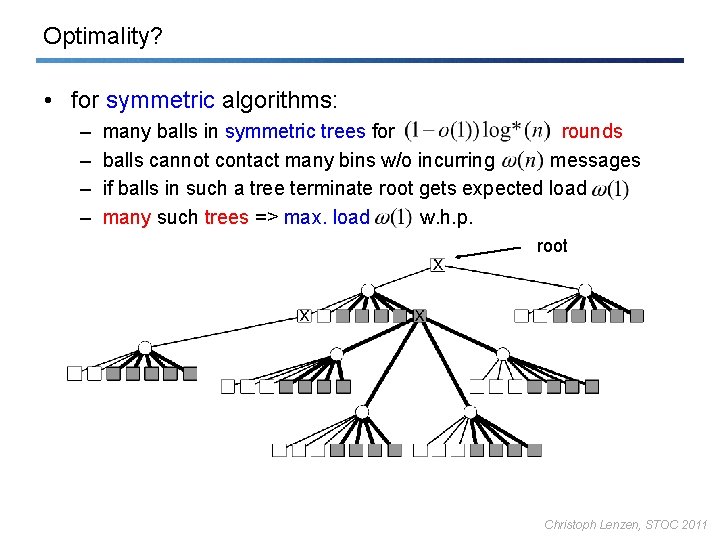 Optimality?

• for symmetric algorithms:
– many balls in symmetric trees for $(1-o(1))\log^*(n)$ rounds
– balls cannot contact many bins w/o incurring $\omega(n)$ messages
– if balls in such a tree terminate root gets expected load $\omega(1)$
– many such trees => max. load $\omega(1)$ w.h.p.

root

X

X X

Christoph Lenzen, STOC 2011